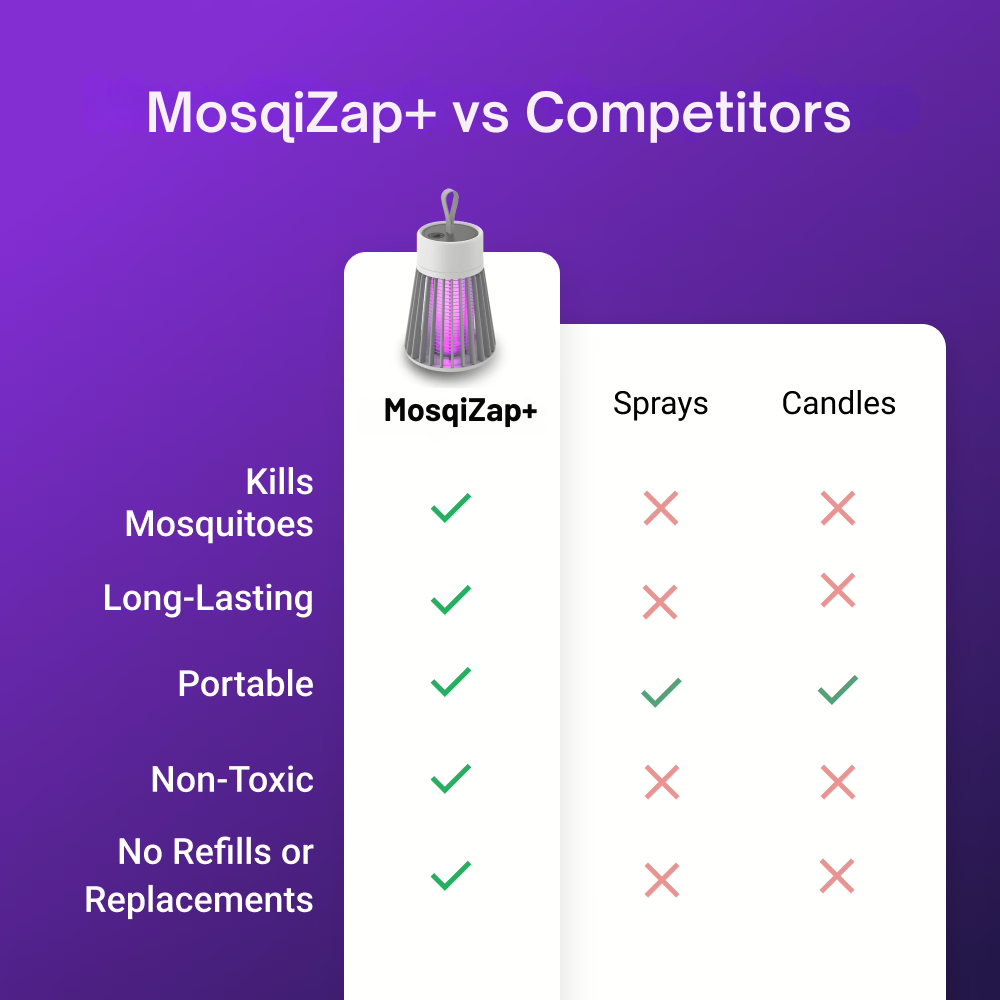 MosqiZap+ vs Competitors

| | MosqiZap+ | Sprays | Candles |
|---|---|---|---|
| Kills Mosquitoes | ✓ | ✗ | ✗ |
| Long-Lasting | ✓ | ✗ | ✗ |
| Portable | ✓ | ✓ | ✓ |
| Non-Toxic | ✓ | ✗ | ✗ |
| No Refills or Replacements | ✓ | ✗ | ✗ |